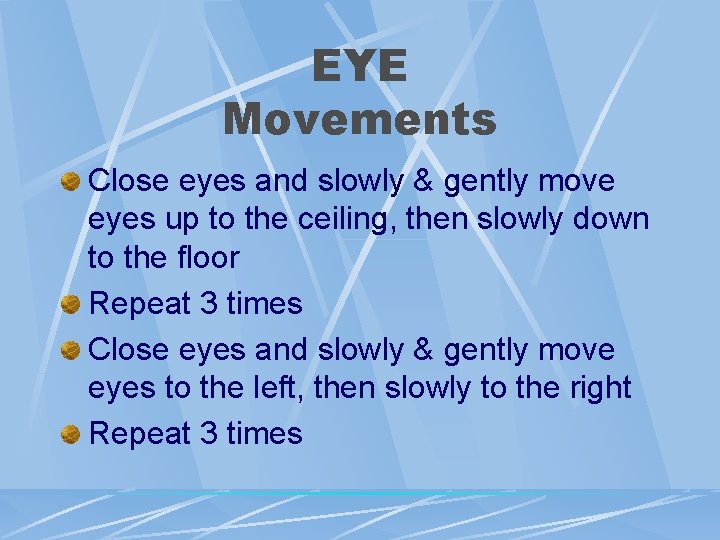 EYE
Movements

• Close eyes and slowly & gently move eyes up to the ceiling, then slowly down to the floor
• Repeat 3 times
• Close eyes and slowly & gently move eyes to the left, then slowly to the right
• Repeat 3 times